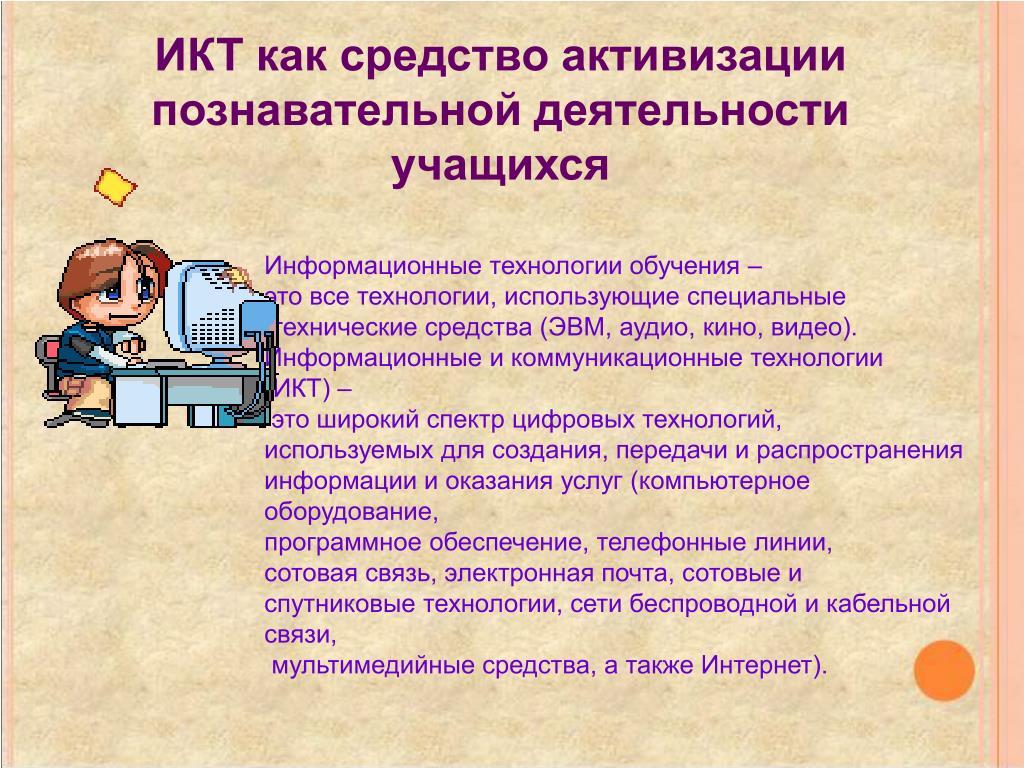 ИКТ как средство активизации познавательной деятельности учащихся

Информационные технологии обучения – это все технологии, использующие специальные технические средства (ЭВМ, аудио, кино, видео).
Информационные и коммуникационные технологии (ИКТ) – это широкий спектр цифровых технологий, используемых для создания, передачи и распространения информации и оказания услуг (компьютерное оборудование,
программное обеспечение, телефонные линии,
сотовая связь, электронная почта, сотовые и спутниковые технологии, сети беспроводной и кабельной связи,
мультимедийные средства, а также Интернет).